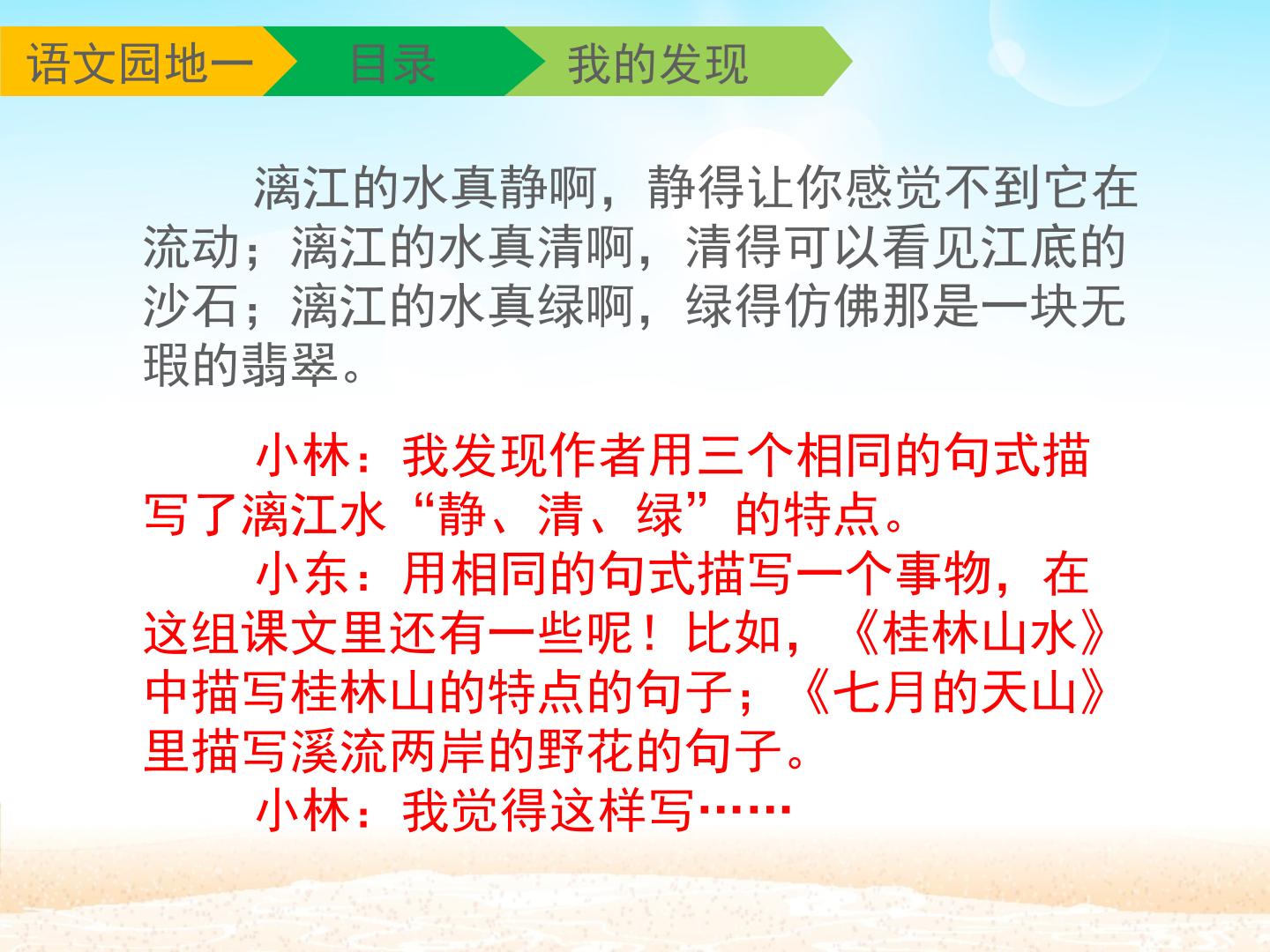 语文园地一 目录 我的发现

漓江的水真静啊，静得让你感觉不到它在流动；漓江的水真清啊，清得可以看见江底的沙石；漓江的水真绿啊，绿得仿佛那是一块无瑕的翡翠。

小林：我发现作者用三个相同的句式描写了漓江水“静、清、绿”的特点。

小东：用相同的句式描写一个事物，在这组课文里还有一些呢！比如，《桂林山水》中描写桂林山的特点的句子；《七月的天山》里描写溪流两岸的野花的句子。

小林：我觉得这样写……